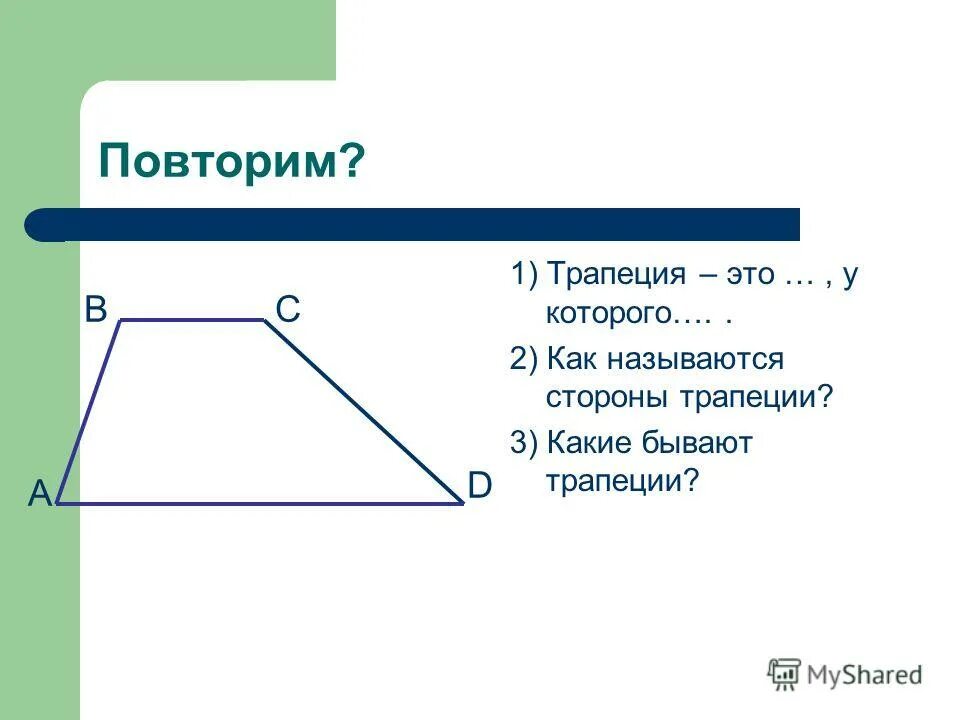 Повторим?

B C

A D

1) Трапеция – это … , у которого…. .

2) Как называются стороны трапеции?

3) Какие бывают трапеции?

MyShared